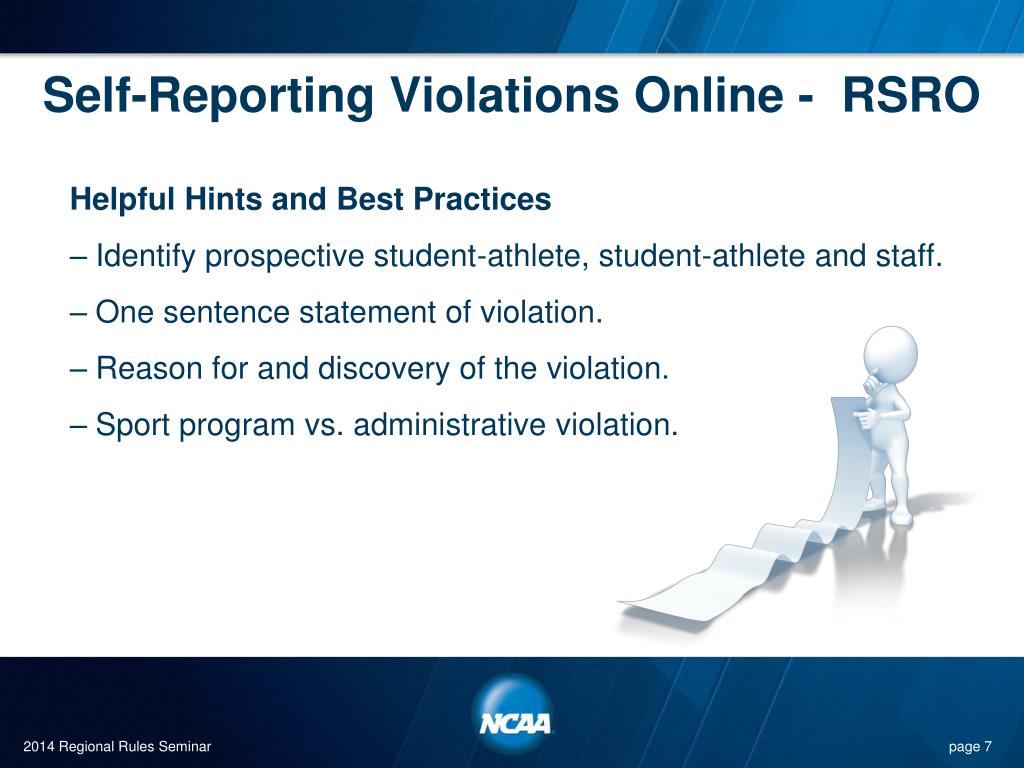 Self-Reporting Violations Online - RSRO

Helpful Hints and Best Practices

– Identify prospective student-athlete, student-athlete and staff.

– One sentence statement of violation.

– Reason for and discovery of the violation.

– Sport program vs. administrative violation.

NCAA

2014 Regional Rules Seminar

page 7